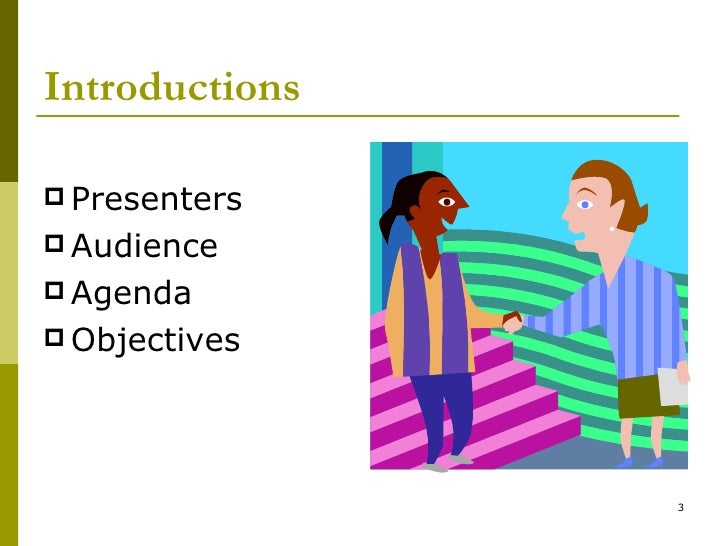 Introductions

- Presenters
- Audience
- Agenda
- Objectives

3